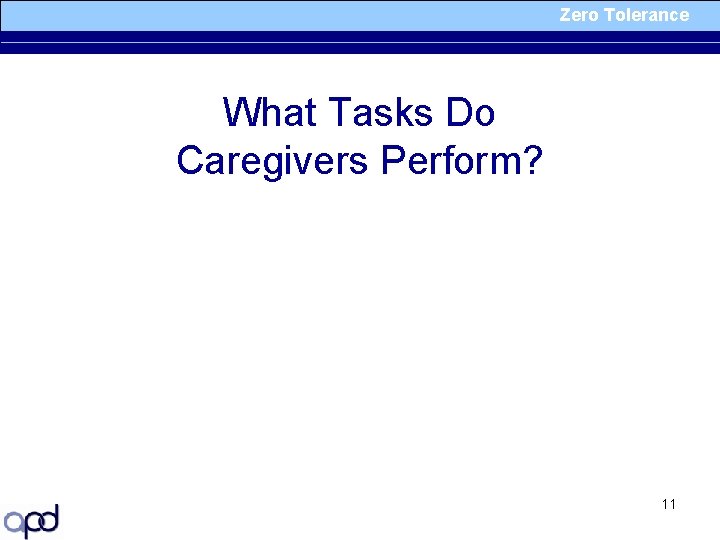 Zero Tolerance

What Tasks Do Caregivers Perform?

11

apd